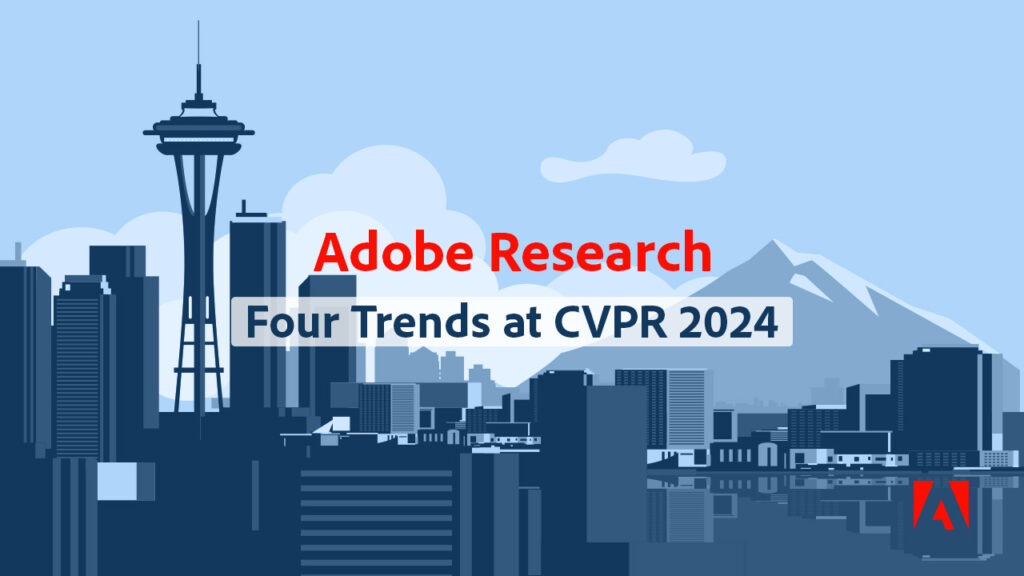 Adobe Research
Four Trends at CVPR 2024